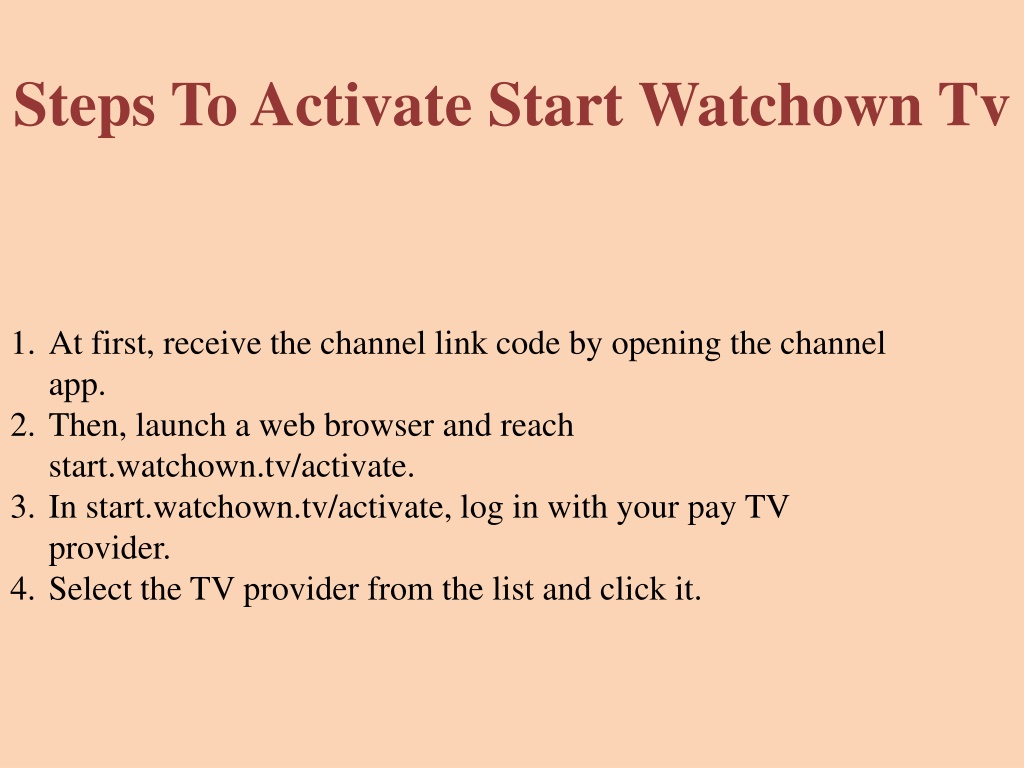 Steps To Activate Start Watchown Tv

1. At first, receive the channel link code by opening the channel app.
2. Then, launch a web browser and reach start.watchown.tv/activate.
3. In start.watchown.tv/activate, log in with your pay TV provider.
4. Select the TV provider from the list and click it.